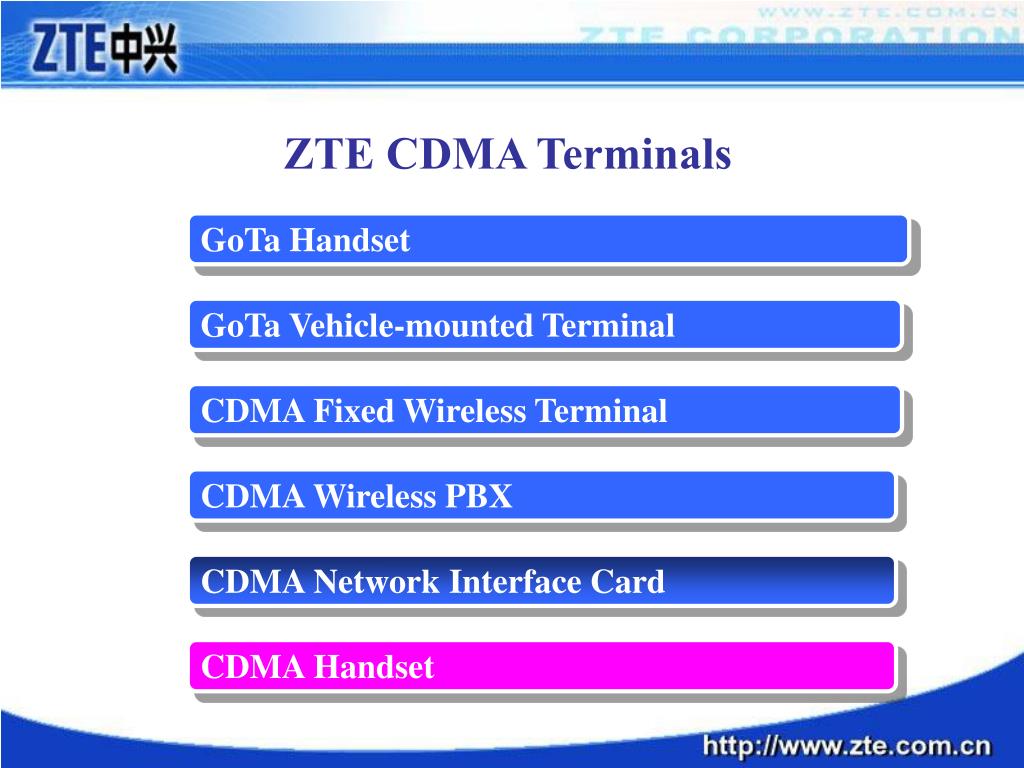 ZTE中兴

WWW.ZTE.COM.CN
ZTE CORPORATION

ZTE CDMA Terminals

GoTa Handset

GoTa Vehicle-mounted Terminal

CDMA Fixed Wireless Terminal

CDMA Wireless PBX

CDMA Network Interface Card

CDMA Handset

http://www.zte.com.cn